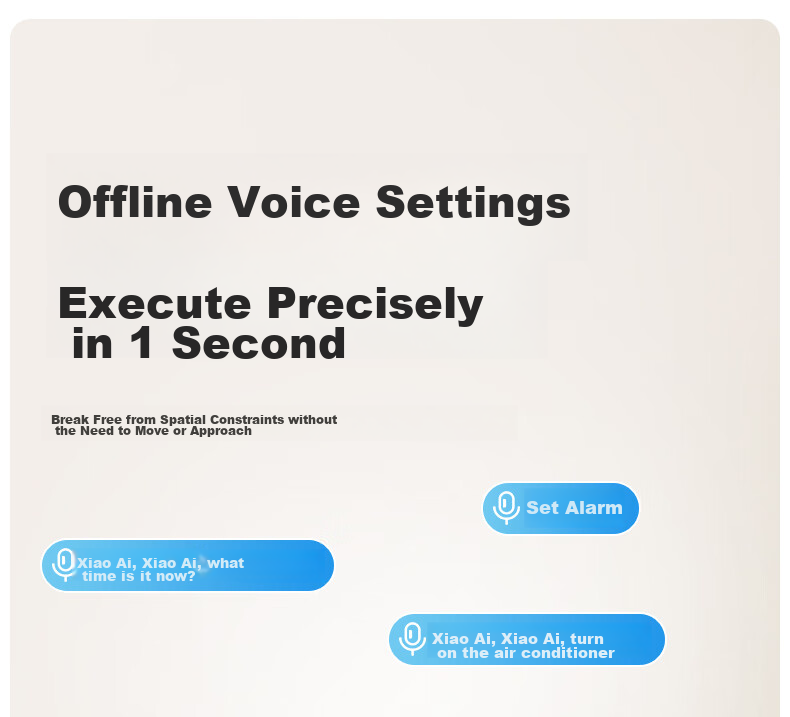 Offline Voice Settings

Execute Precisely in 1 Second

Break Free from Spatial Constraints without the Need to Move or Approach

Set Alarm

Xiao Ai, Xiao Ai, what time is it now?

Xiao Ai, Xiao Ai, turn on the air conditioner